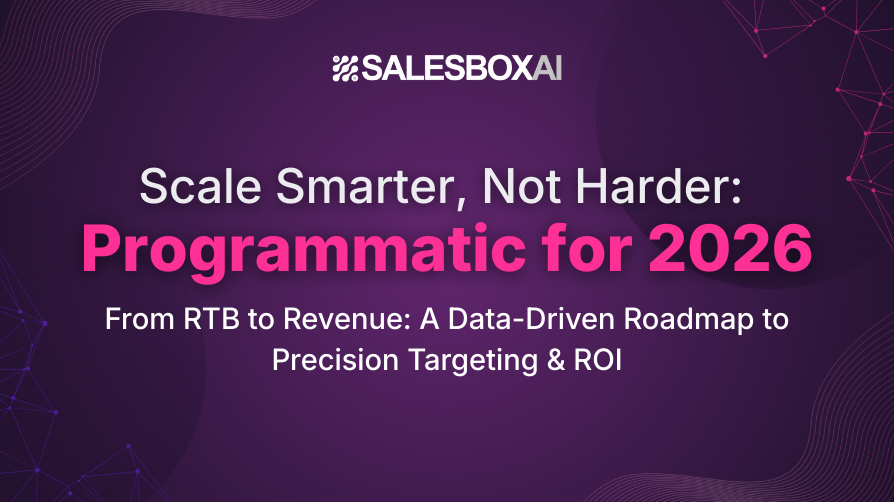 SALESBOXAI

Scale Smarter, Not Harder:
Programmatic for 2026

From RTB to Revenue: A Data-Driven Roadmap to Precision Targeting & ROI